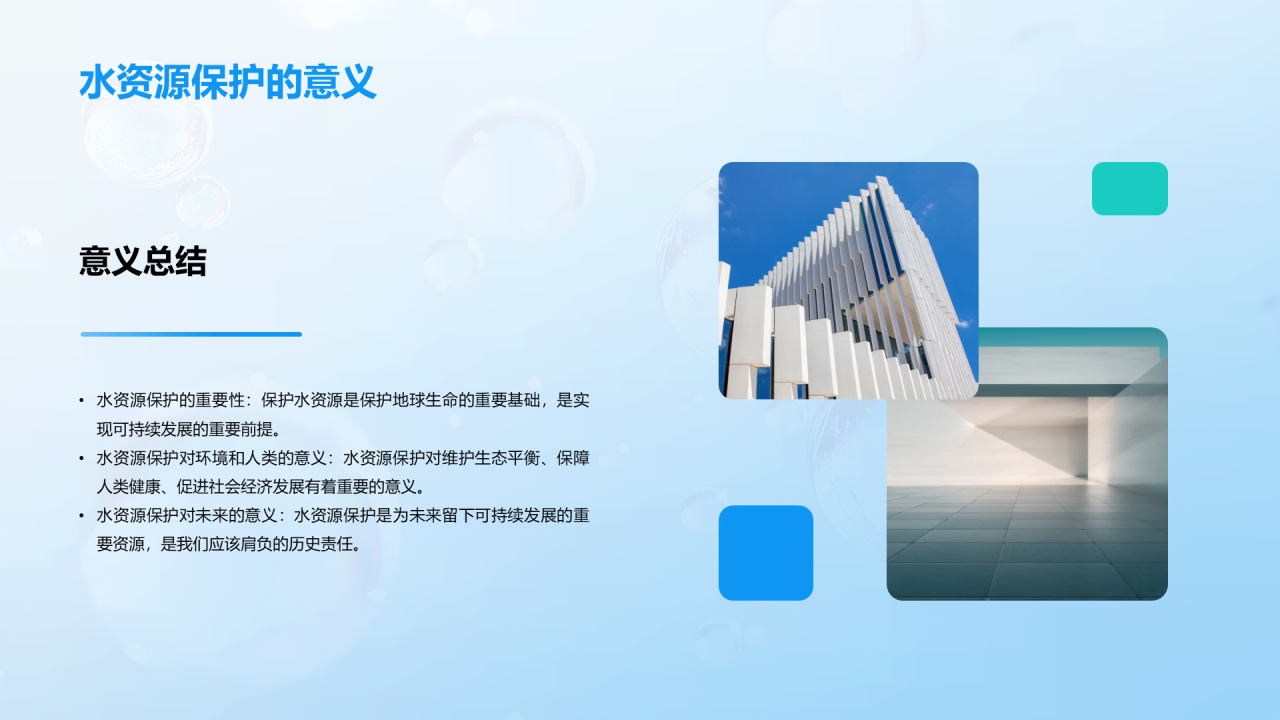 水资源保护的意义

意义总结

• 水资源保护的重要性：保护水资源是保护地球生命的重要基础，是实现可持续发展的重要前提。
• 水资源保护对环境和人类的意义：水资源保护对维护生态平衡、保障人类健康、促进社会经济发展有着重要的意义。
• 水资源保护对未来的意义：水资源保护是为未来留下可持续发展的重要资源，是我们应该肩负的历史责任。